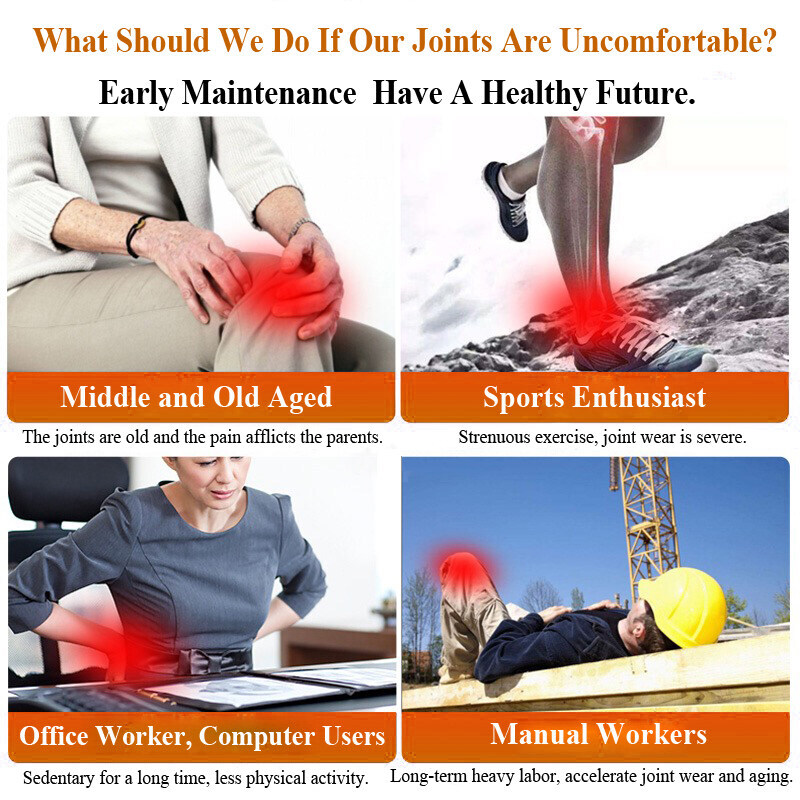 What Should We Do If Our Joints Are Uncomfortable?

Early Maintenance Have A Healthy Future.

Middle and Old Aged

The joints are old and the pain afflicts the parents.

Sports Enthusiast

Strenuous exercise, joint wear is severe.

Office Worker, Computer Users

Sedentary for a long time, less physical activity.

Manual Workers

Long-term heavy labor, accelerate joint wear and aging.